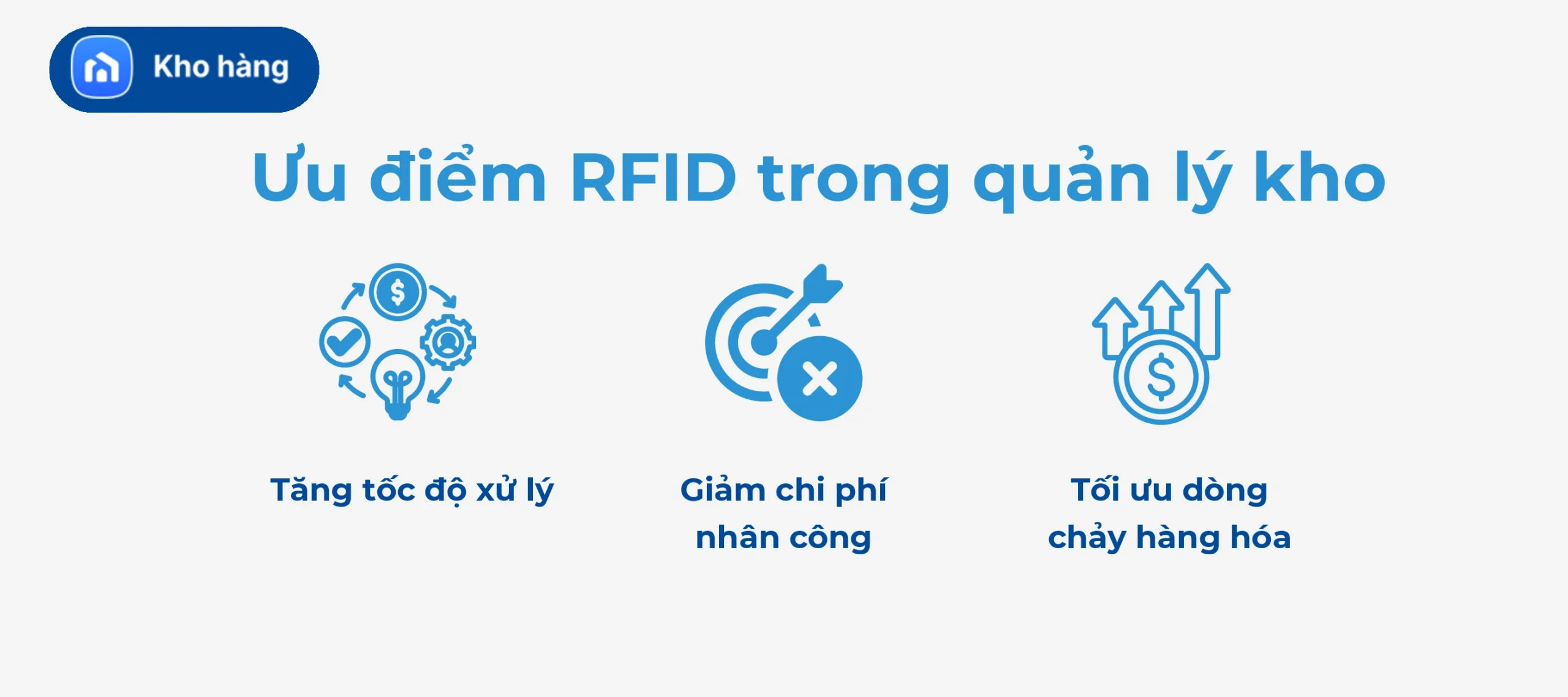 Kho hàng

Ưu điểm RFID trong quản lý kho

Tăng tốc độ xử lý

Giảm chi phí nhân công

Tối ưu dòng chảy hàng hóa